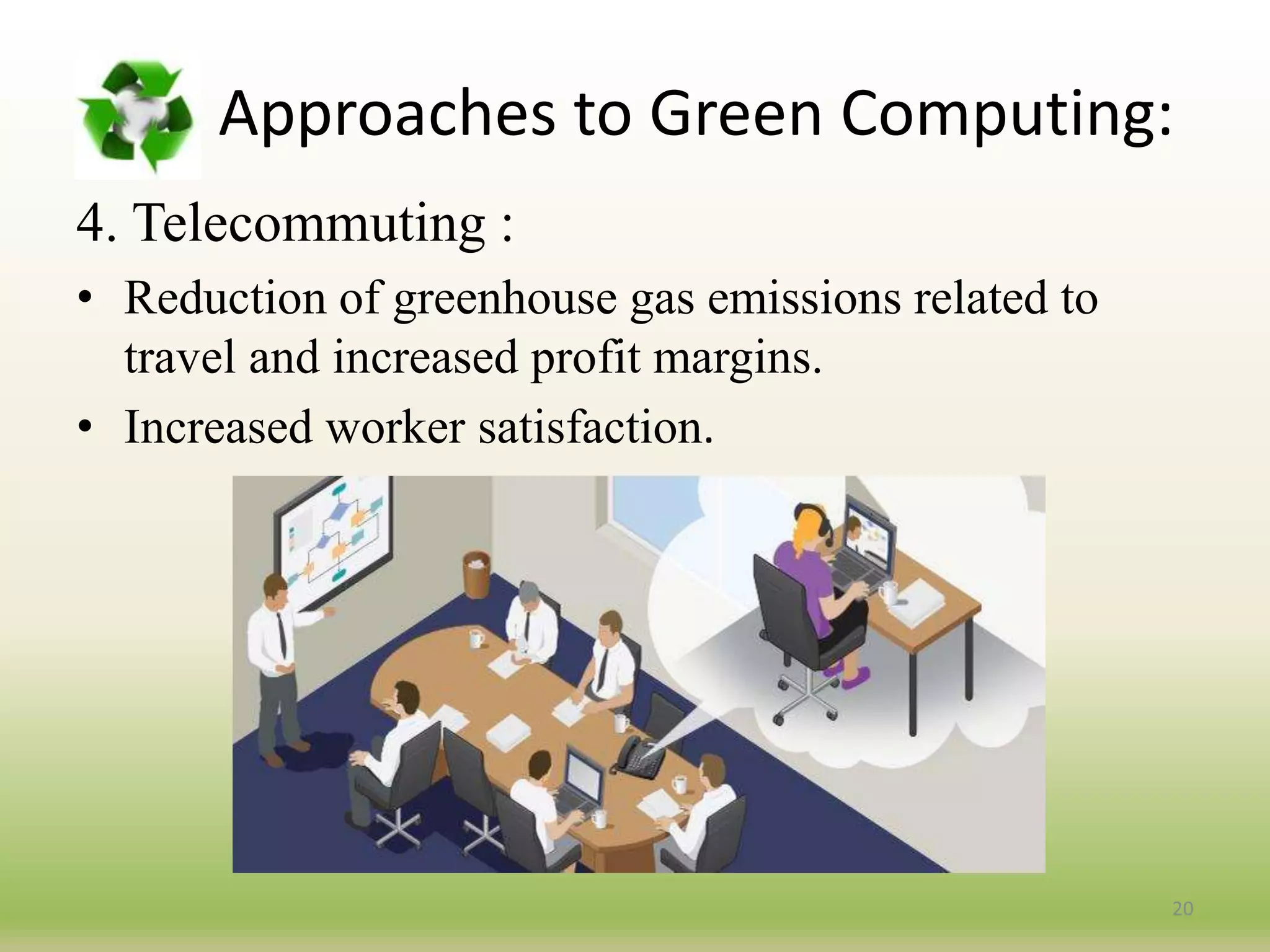 Approaches to Green Computing:

4. Telecommuting :

• Reduction of greenhouse gas emissions related to travel and increased profit margins.

• Increased worker satisfaction.

20